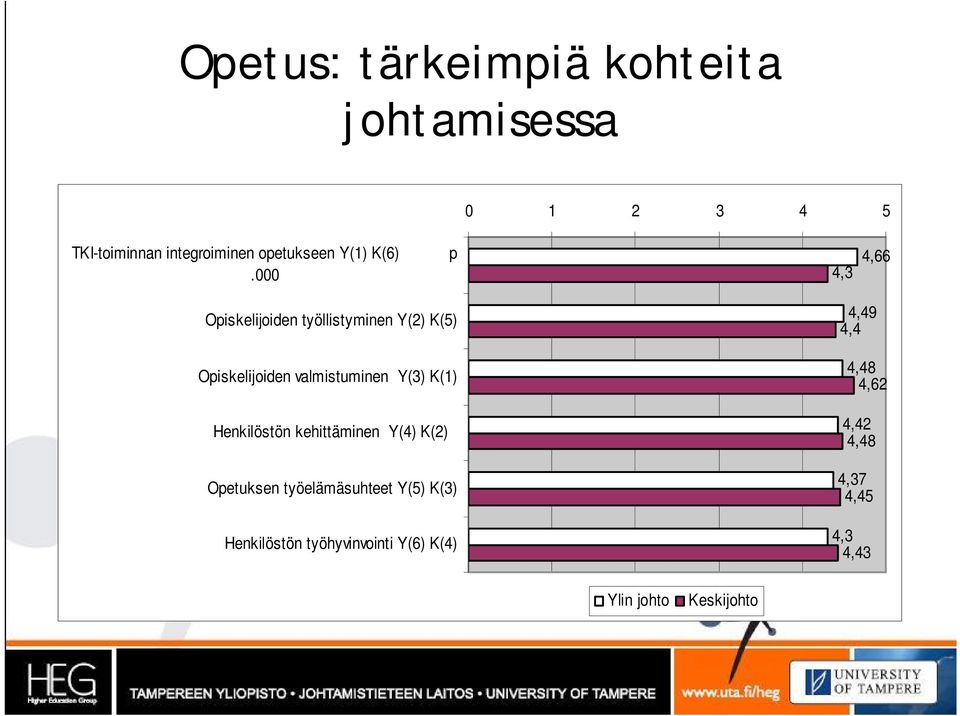 Opetus: tärkeimpiä kohteita johtamisessa

0 1 2 3 4 5

TKI-toiminnan integroiminen opetukseen Y(1) K(6) p .000
4,66
4,3

Opiskelijoiden työllistyminen Y(2) K(5)
4,49
4,4

Opiskelijoiden valmistuminen Y(3) K(1)
4,48
4,62

Henkilöstön kehittäminen Y(4) K(2)
4,42
4,48

Opetuksen työelämäsuhteet Y(5) K(3)
4,37
4,45

Henkilöstön työhyvinvointi Y(6) K(4)
4,3
4,43

Ylin johto Keskijohto

HEG Higher Education Group

TAMPEREEN YLIOPISTO • JOHTAMISTIETEEN LAITOS • UNIVERSITY OF TAMPERE

www.uta.fi/heg

UNIVERSITY OF TAMPERE